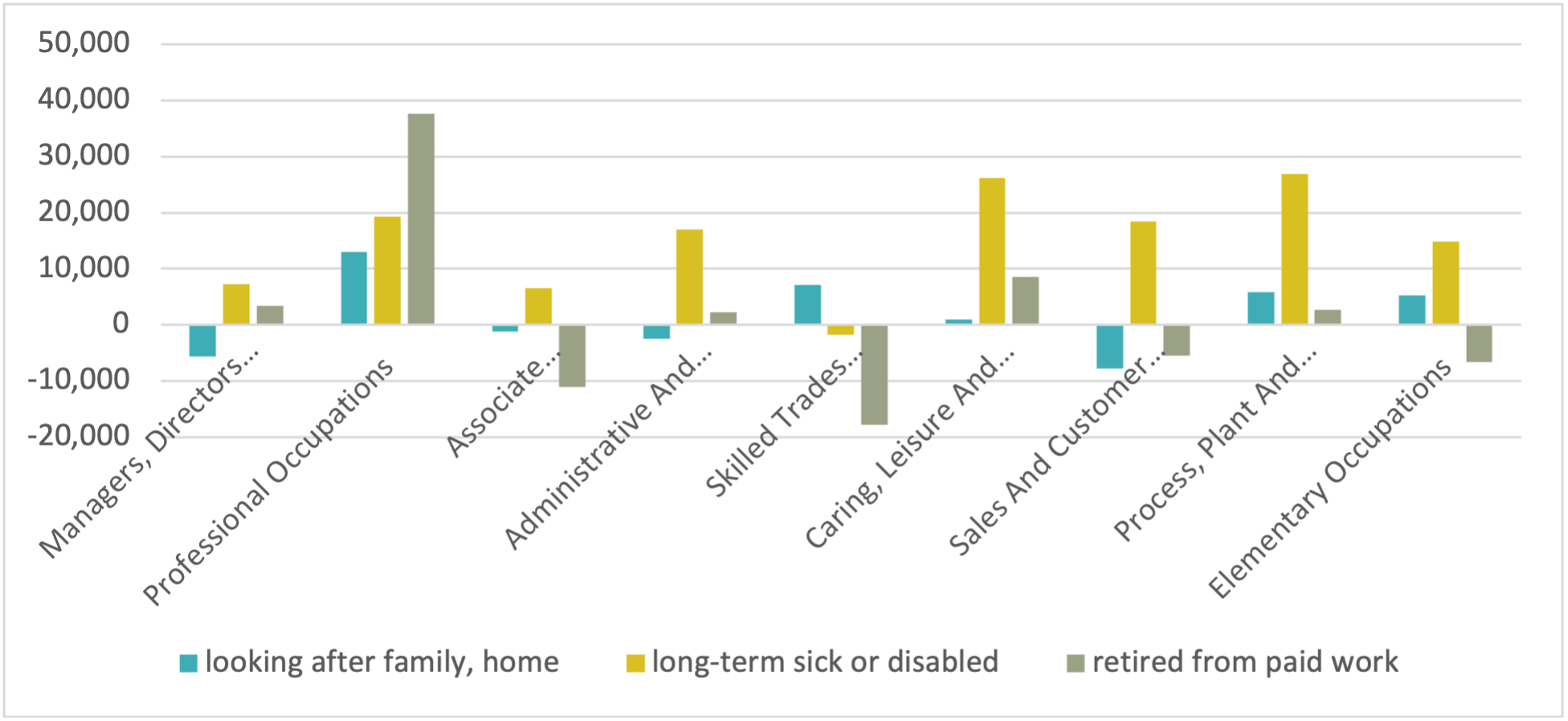 50,000
40,000
30,000
20,000
10,000
0
-10,000
-20,000

Managers, Directors...
Professional Occupations
Associate...
Administrative And...
Skilled Trades...
Caring, Leisure And...
Sales And Customer...
Process, Plant And...
Elementary Occupations

looking after family, home
long-term sick or disabled
retired from paid work